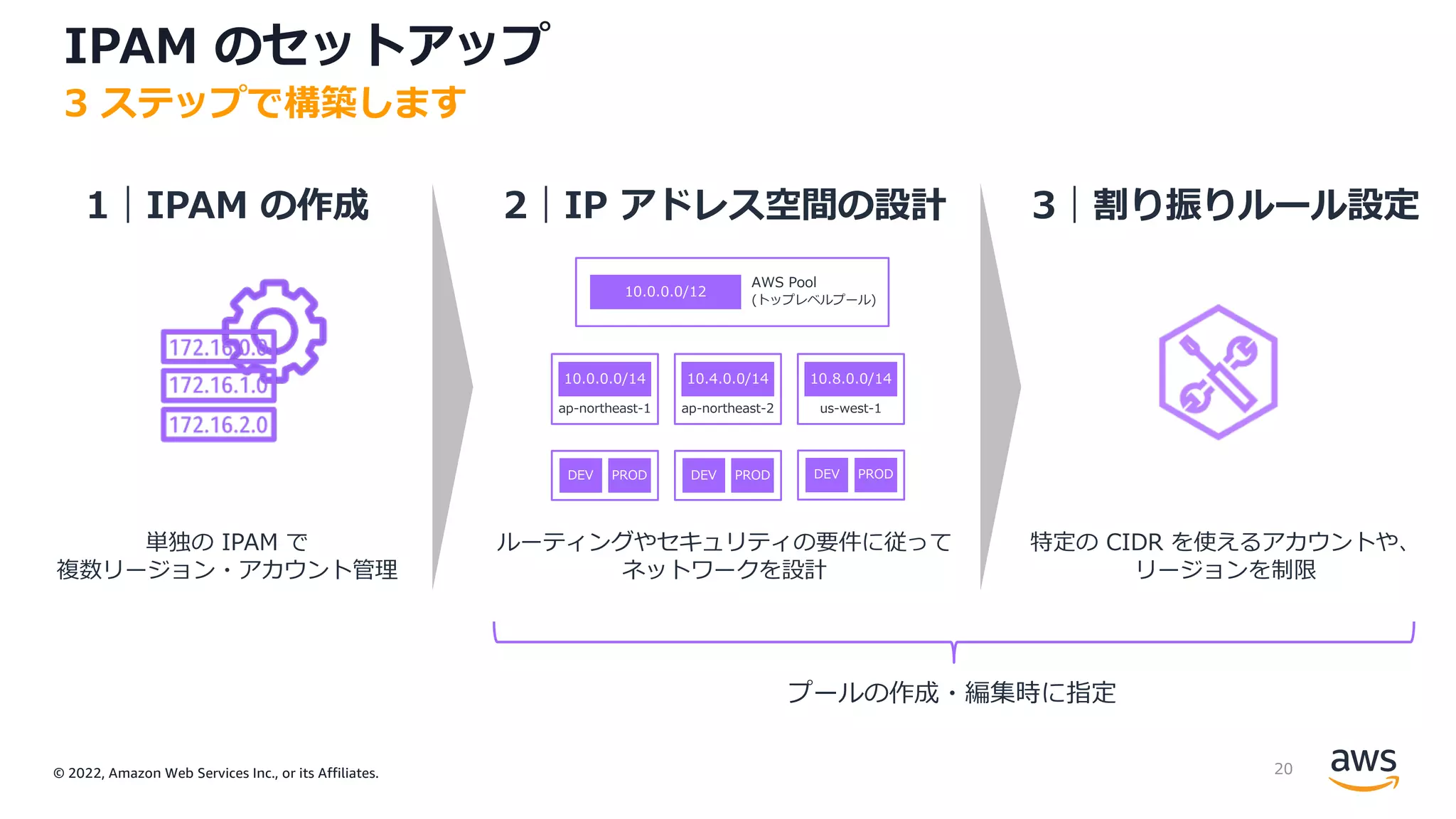 IPAM のセットアップ
3 ステップで構築します

1 | IPAM の作成

172.16.0.0
172.16.1.0
172.16.2.0

単独の IPAM で
複数リージョン・アカウント管理

2 | IP アドレス空間の設計

10.0.0.0/12 AWS Pool (トップレベルプール)

10.0.0.0/14 ap-northeast-1
10.4.0.0/14 ap-northeast-2
10.8.0.0/14 us-west-1

DEV PROD DEV PROD DEV PROD

ルーティングやセキュリティの要件に従って
ネットワークを設計

3 | 割り振りルール設定

特定の CIDR を使えるアカウントや、
リージョンを制限

プールの作成・編集時に指定

© 2022, Amazon Web Services Inc., or its Affiliates.

20

aws